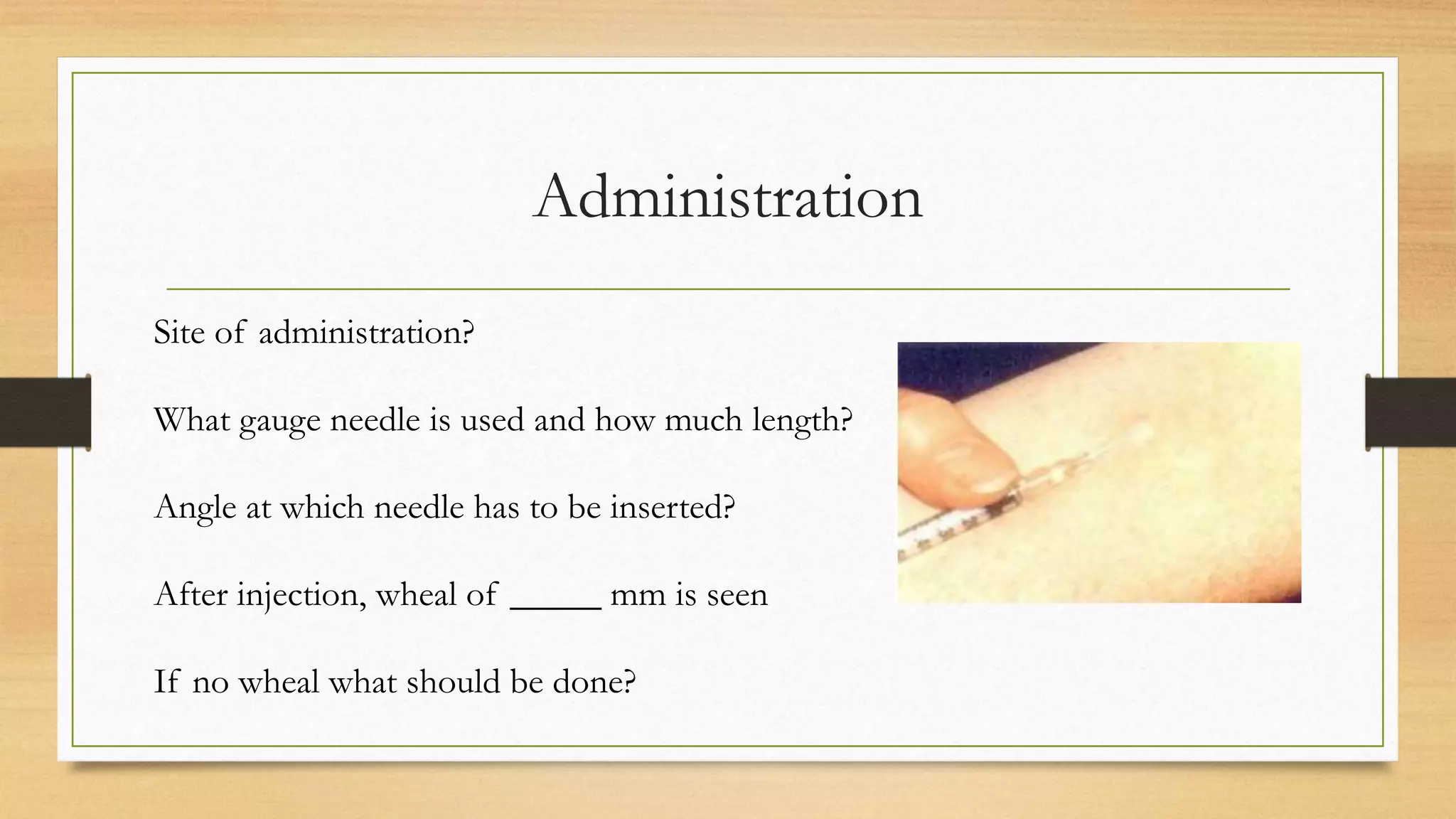 Administration

Site of administration?

What gauge needle is used and how much length?

Angle at which needle has to be inserted?

After injection, wheal of _____ mm is seen

If no wheal what should be done?